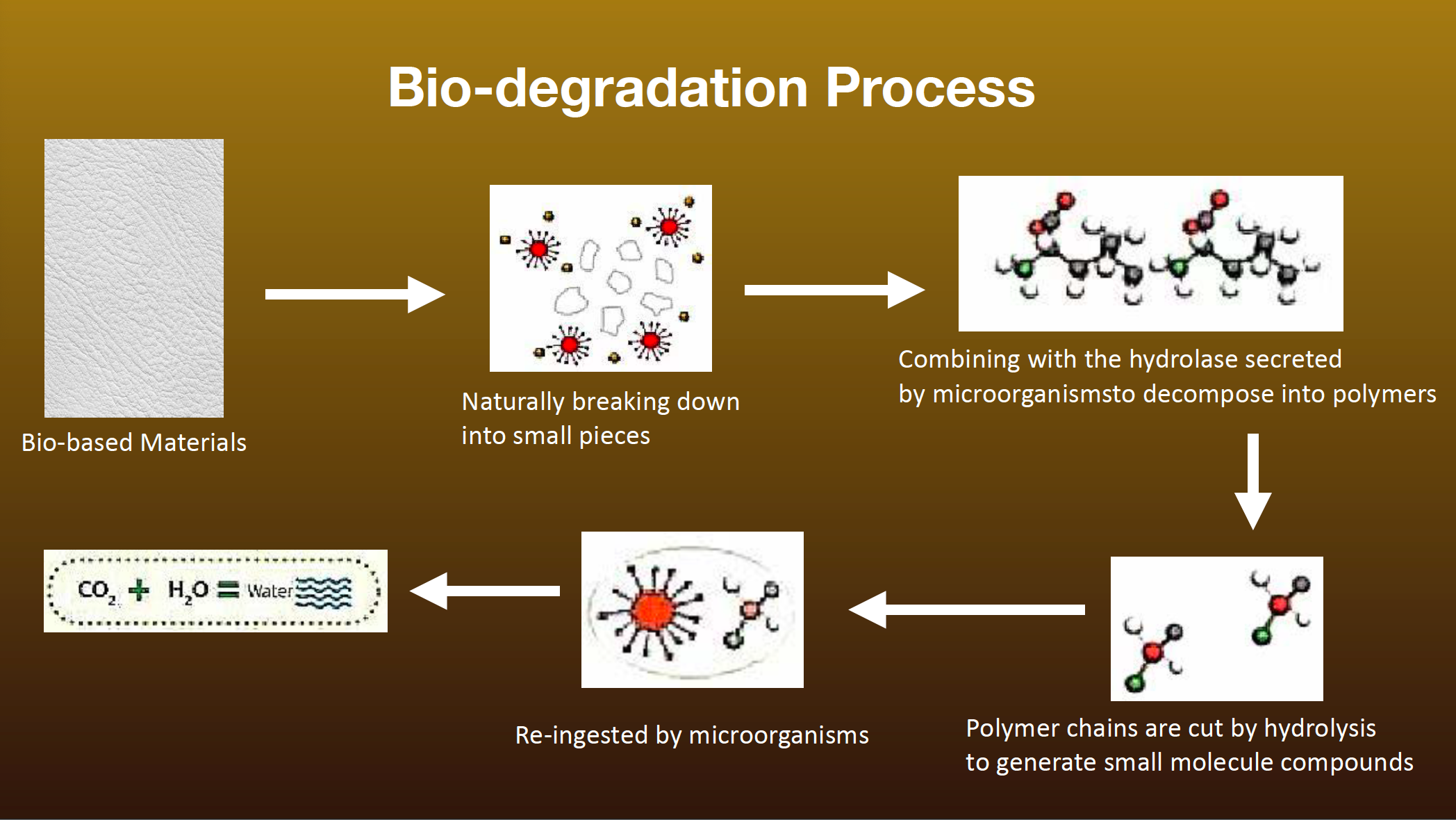 Bio-degradation Process

Bio-based Materials

Naturally breaking down into small pieces

Combining with the hydrolase secreted by microorganismsto decompose into polymers

Polymer chains are cut by hydrolysis to generate small molecule compounds

Re-ingested by microorganisms

$CO_2$ + $H_2O$ = Water